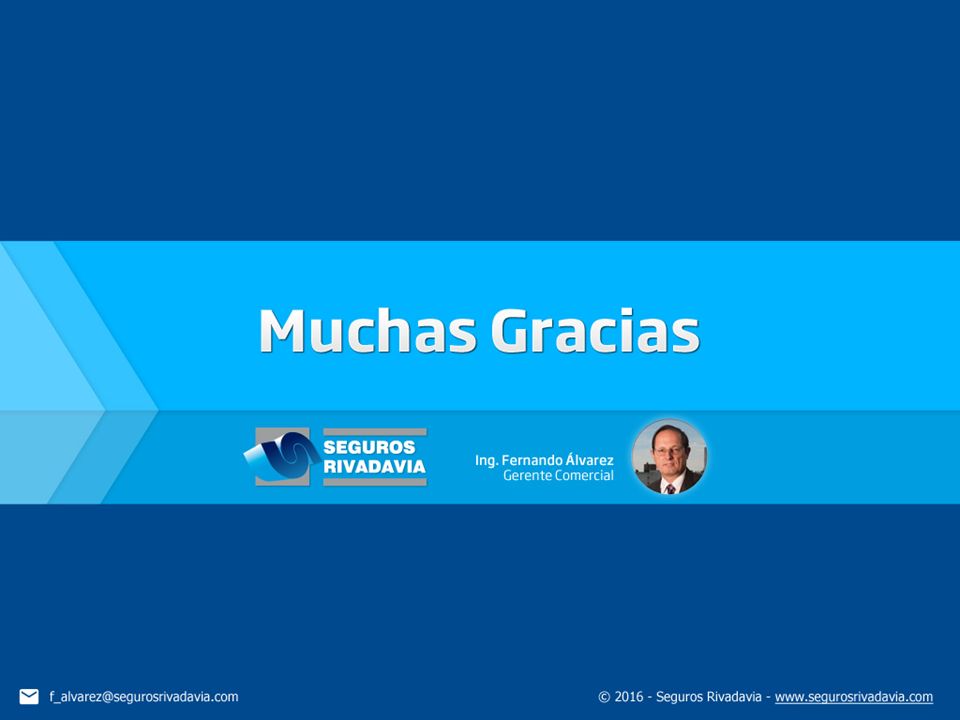 Muchas Gracias

SEGUROS RIVADAVIA

Ing. Fernando Álvarez
Gerente Comercial

f_alvarez@segurosrivadavia.com

© 2016 - Seguros Rivadavia - www.segurosrivadavia.com